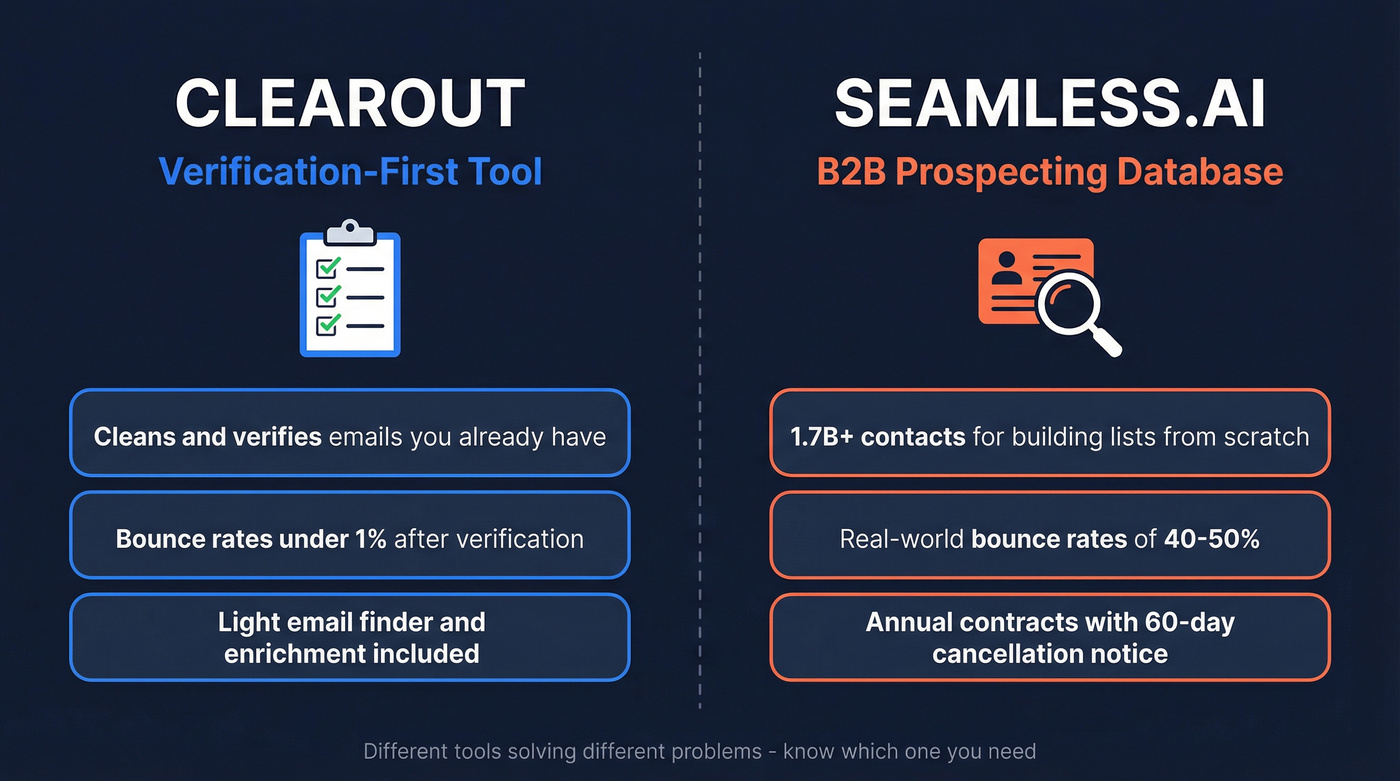 CLEAROUT
Verification-First Tool

Cleans and verifies emails you already have

Bounce rates under 1% after verification

Light email finder and enrichment included

SEAMLESS.AI
B2B Prospecting Database

1.7B+ contacts for building lists from scratch

Real-world bounce rates of 40-50%

Annual contracts with 60-day cancellation notice

Different tools solving different problems - know which one you need